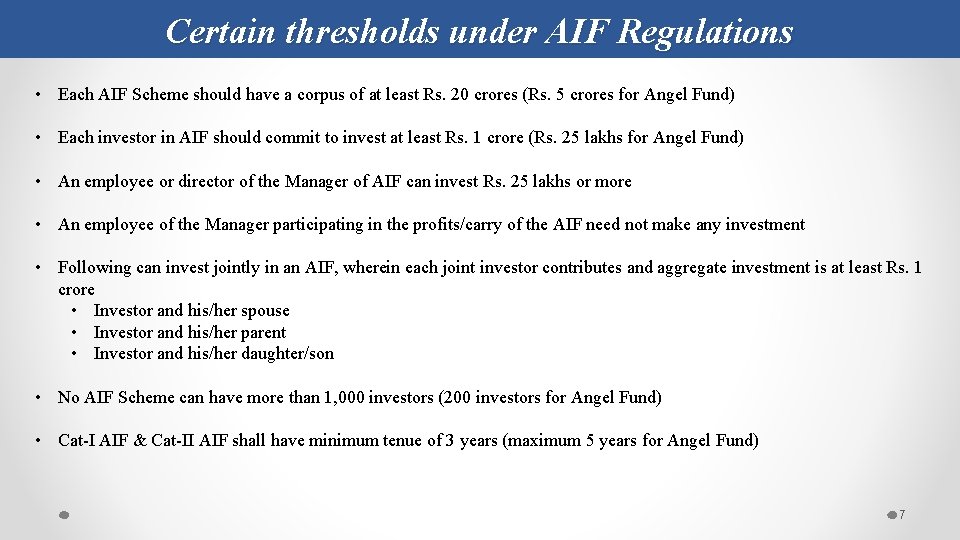 Certain thresholds under AIF Regulations

• Each AIF Scheme should have a corpus of at least Rs. 20 crores (Rs. 5 crores for Angel Fund)

• Each investor in AIF should commit to invest at least Rs. 1 crore (Rs. 25 lakhs for Angel Fund)

• An employee or director of the Manager of AIF can invest Rs. 25 lakhs or more

• An employee of the Manager participating in the profits/carry of the AIF need not make any investment

• Following can invest jointly in an AIF, wherein each joint investor contributes and aggregate investment is at least Rs. 1 crore
  • Investor and his/her spouse
  • Investor and his/her parent
  • Investor and his/her daughter/son

• No AIF Scheme can have more than 1,000 investors (200 investors for Angel Fund)

• Cat-I AIF & Cat-II AIF shall have minimum tenue of 3 years (maximum 5 years for Angel Fund)

7